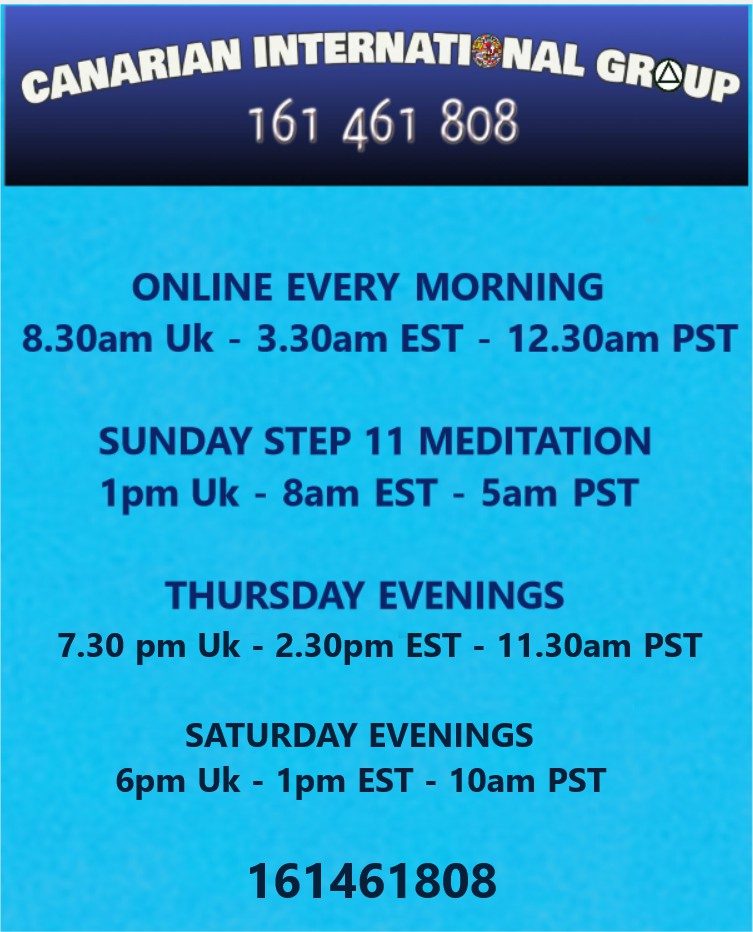 CANARIAN INTERNATIONAL GROUP
161 461 808

ONLINE EVERY MORNING
8.30am Uk - 3.30am EST - 12.30am PST

SUNDAY STEP 11 MEDITATION
1pm Uk - 8am EST - 5am PST

THURSDAY EVENINGS
7.30 pm Uk - 2.30pm EST - 11.30am PST

SATURDAY EVENINGS
6pm Uk - 1pm EST - 10am PST

161461808